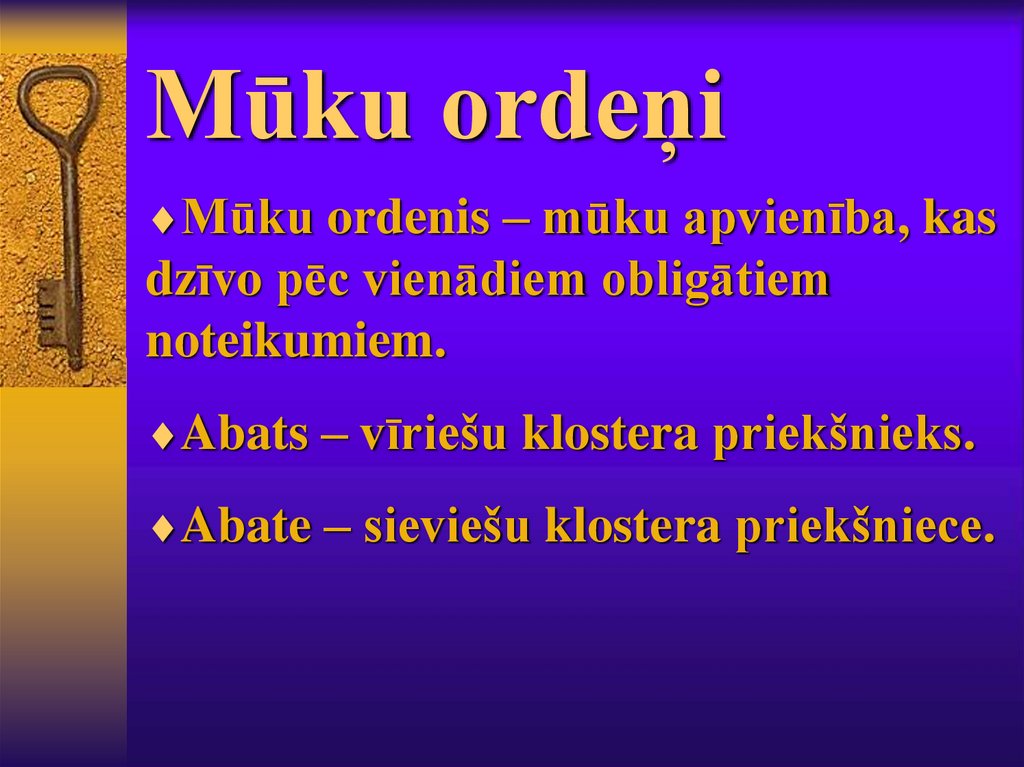 Mūku ordeņi

♦Mūku ordenis – mūku apvienība, kas dzīvo pēc vienādiem obligātiem noteikumiem.

♦Abats – vīriešu klostera priekšnieks.

♦Abate – sieviešu klostera priekšniece.